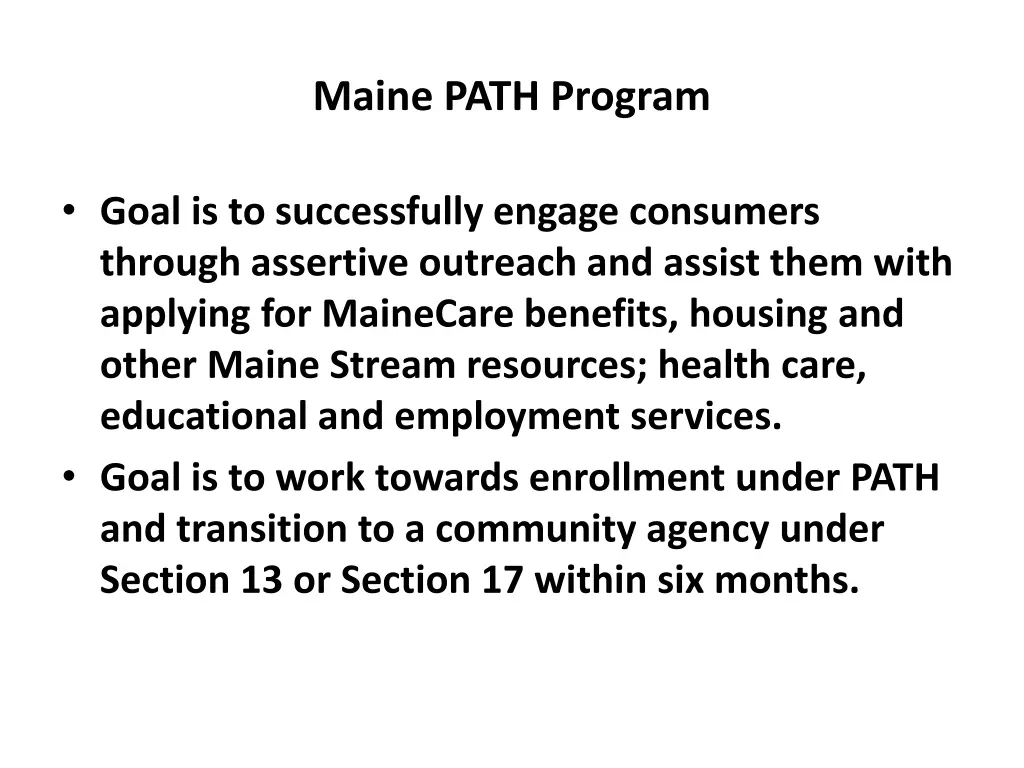 Maine PATH Program

• Goal is to successfully engage consumers through assertive outreach and assist them with applying for MaineCare benefits, housing and other Maine Stream resources; health care, educational and employment services.
• Goal is to work towards enrollment under PATH and transition to a community agency under Section 13 or Section 17 within six months.